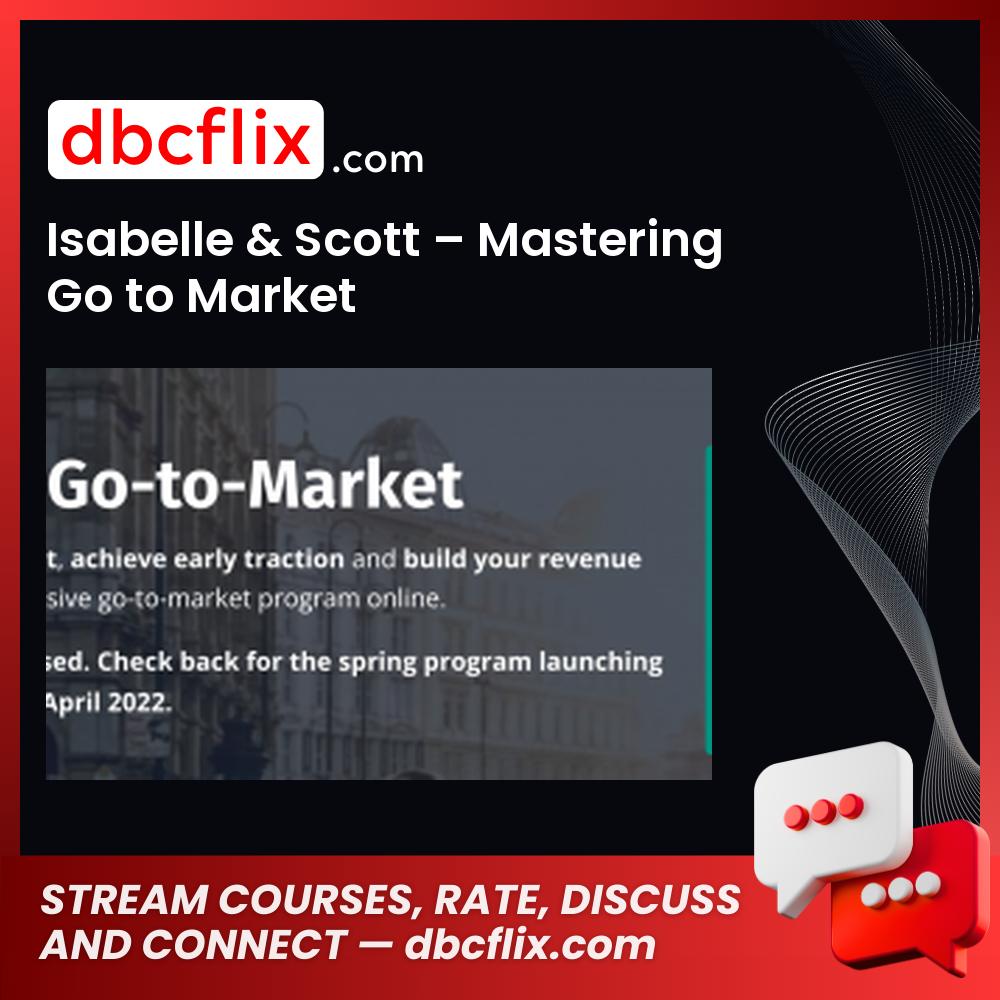 dbcflix.com

Isabelle & Scott – Mastering Go to Market

Go-to-Market

t, achieve early traction and build your revenue sive go-to-market program online.

sed. Check back for the spring program launching April 2022.

STREAM COURSES, RATE, DISCUSS AND CONNECT — dbcflix.com